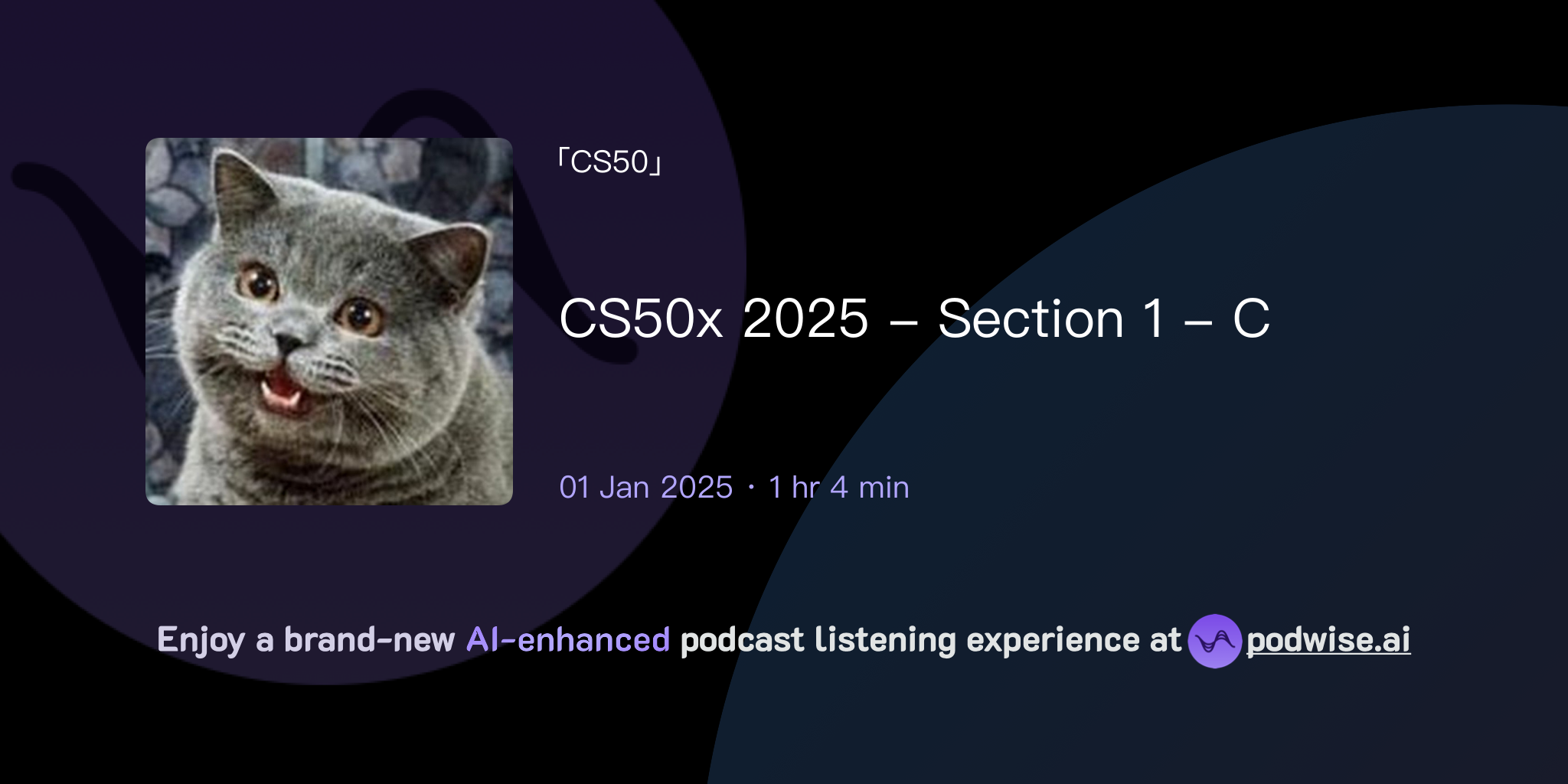 「CS50」

CS50x 2025 – Section 1 – C

01 Jan 2025 · 1 hr 4 min

Enjoy a brand-new AI-enhanced podcast listening experience at podwise.ai